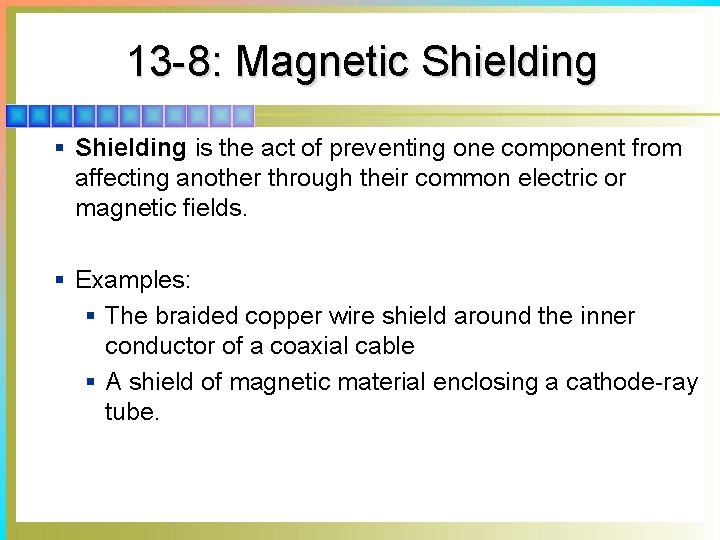 13-8: Magnetic Shielding

▪ Shielding is the act of preventing one component from affecting another through their common electric or magnetic fields.

▪ Examples:

▪ The braided copper wire shield around the inner conductor of a coaxial cable

▪ A shield of magnetic material enclosing a cathode-ray tube.